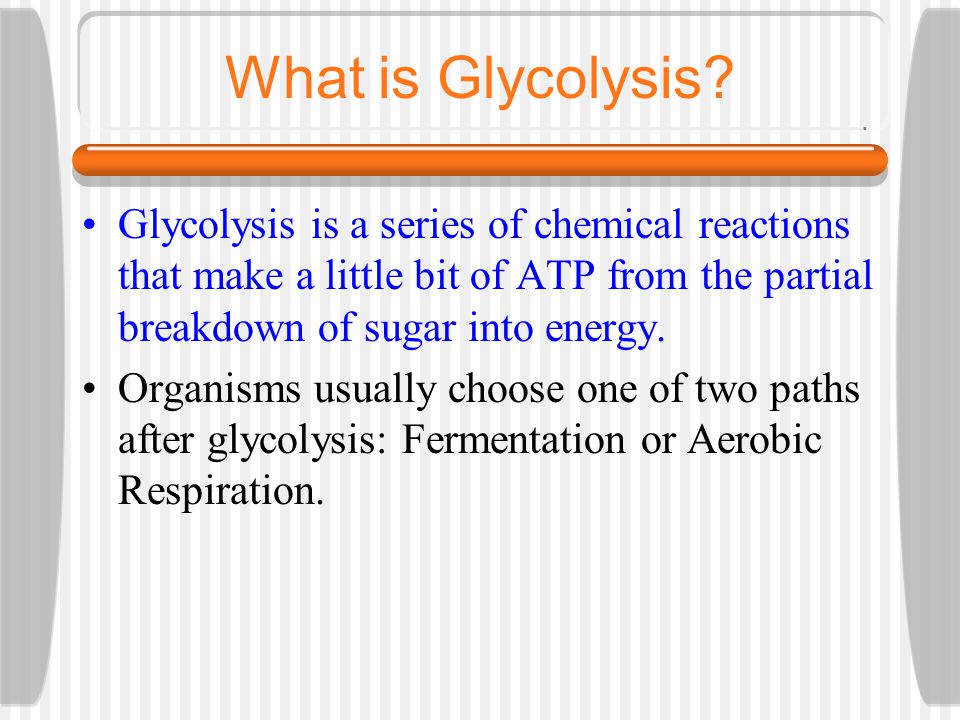 What is Glycolysis?

• Glycolysis is a series of chemical reactions that make a little bit of ATP from the partial breakdown of sugar into energy.

• Organisms usually choose one of two paths after glycolysis: Fermentation or Aerobic Respiration.